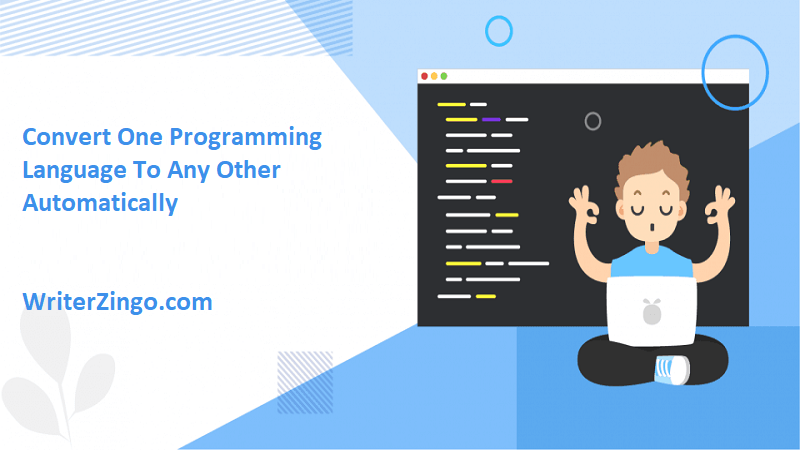 Convert One Programming Language To Any Other Automatically

WriterZingo.com